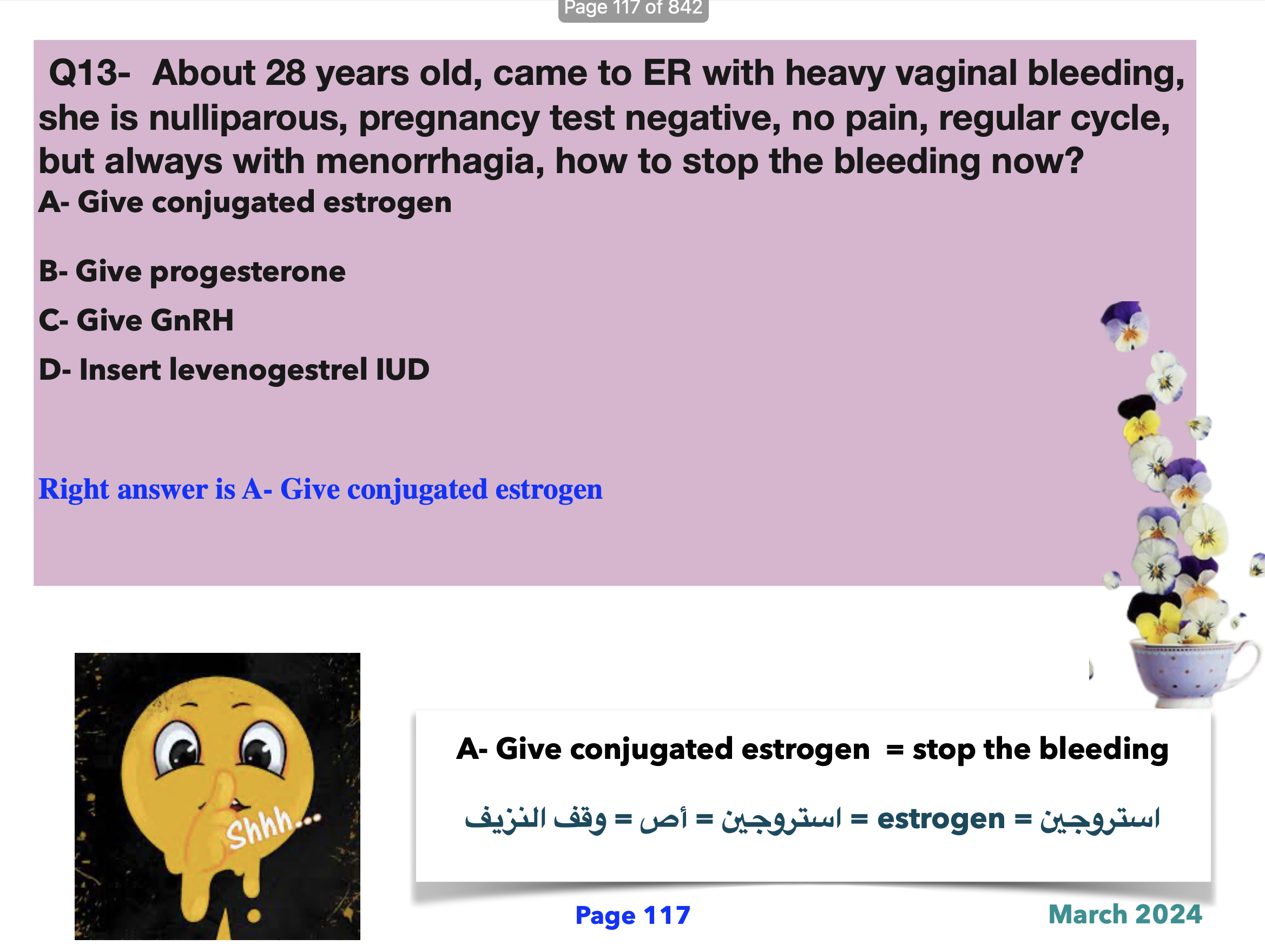 Page 117 of 842

Q13- About 28 years old, came to ER with heavy vaginal bleeding, she is nulliparous, pregnancy test negative, no pain, regular cycle, but always with menorrhagia, how to stop the bleeding now?

A- Give conjugated estrogen

B- Give progesterone

C- Give GnRH

D- Insert levenogestrel IUD

Right answer is A- Give conjugated estrogen

Shhh...

A- Give conjugated estrogen = stop the bleeding

استروجين = estrogen = استروجين = أص = وقف النزيف

Page 117

March 2024